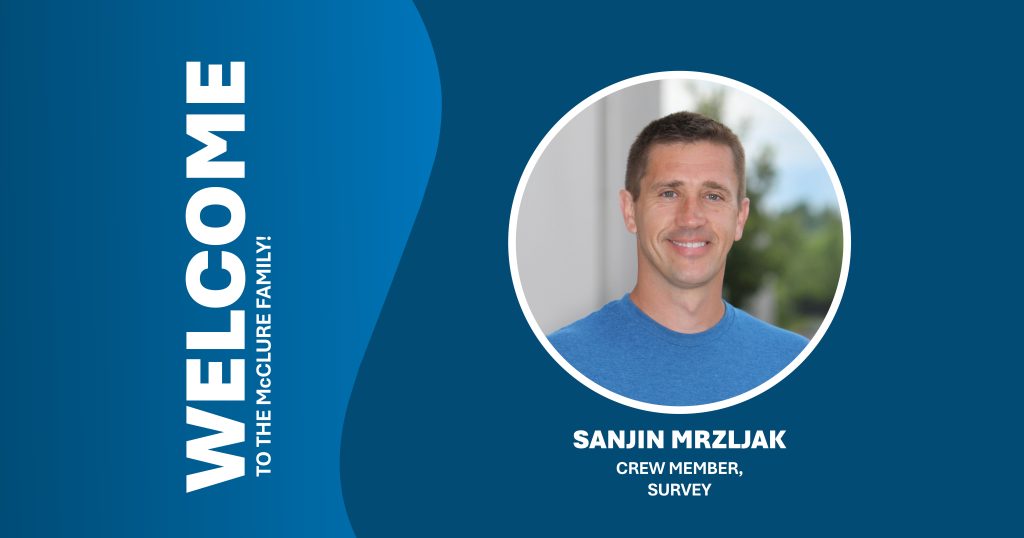 WELCOME
TO THE McCLURE FAMILY!

SANJIN MRZLJAK
CREW MEMBER,
SURVEY